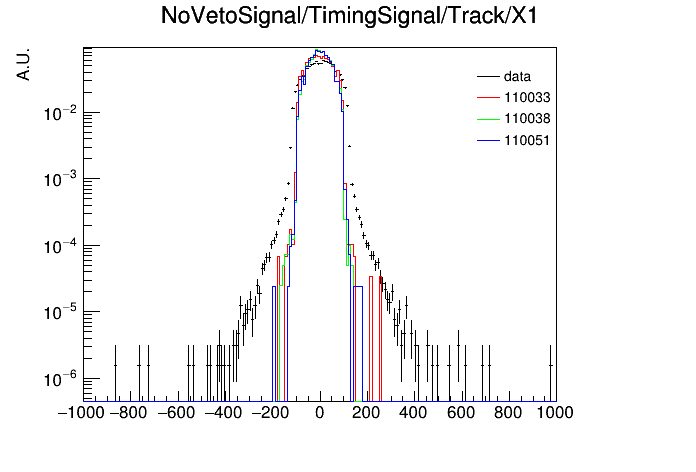 NoVetoSignal/TimingSignal/Track/X1

A.U.

data
110033
110038
110051

$10^{-2}$
$10^{-3}$
$10^{-4}$
$10^{-5}$
$10^{-6}$

−1000 −800 −600 −400 −200 0 200 400 600 800 1000